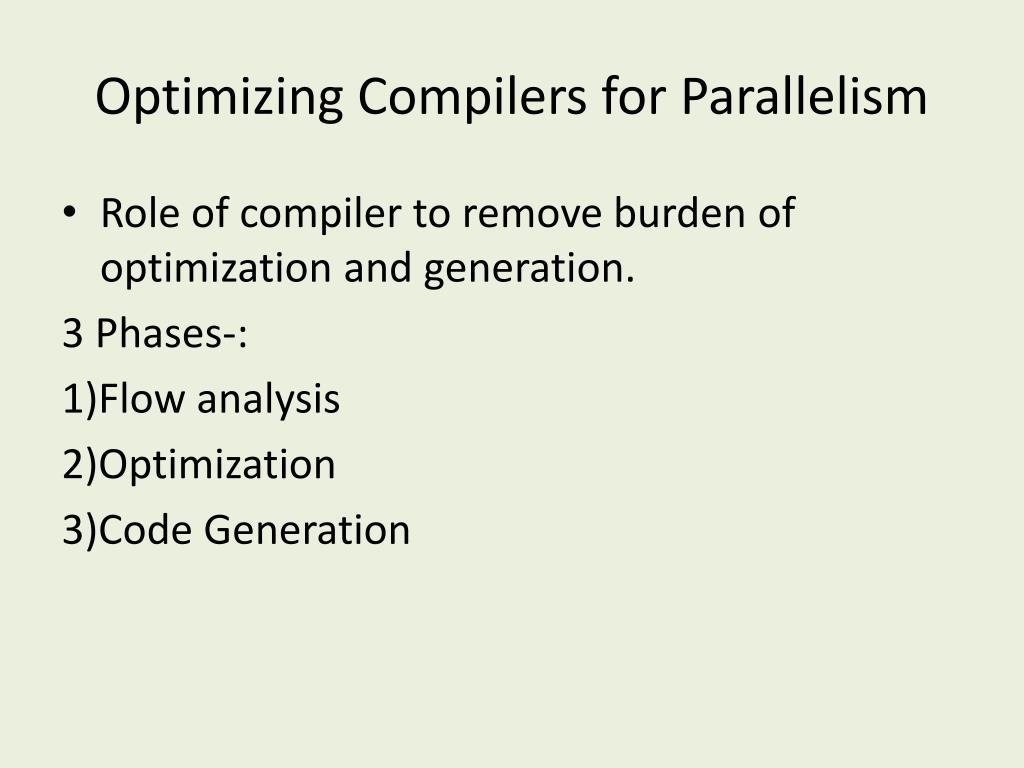 Optimizing Compilers for Parallelism

• Role of compiler to remove burden of optimization and generation.

3 Phases-:

1)Flow analysis

2)Optimization

3)Code Generation